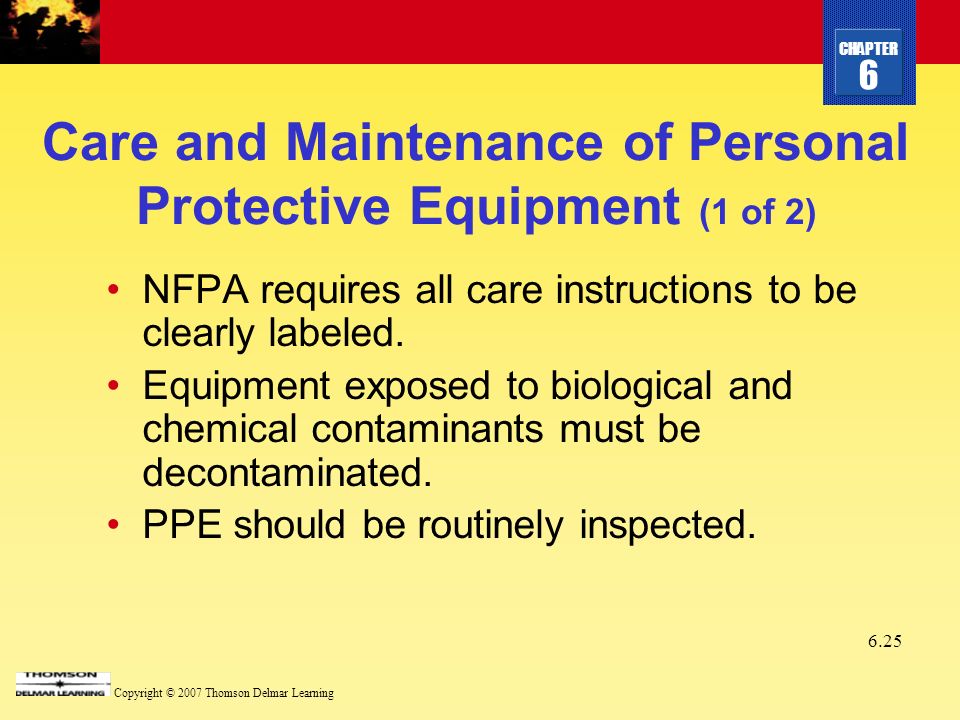 CHAPTER
6

Care and Maintenance of Personal Protective Equipment (1 of 2)

• NFPA requires all care instructions to be clearly labeled.
• Equipment exposed to biological and chemical contaminants must be decontaminated.
• PPE should be routinely inspected.

6.25

THOMSON
DELMAR LEARNING

Copyright © 2007 Thomson Delmar Learning